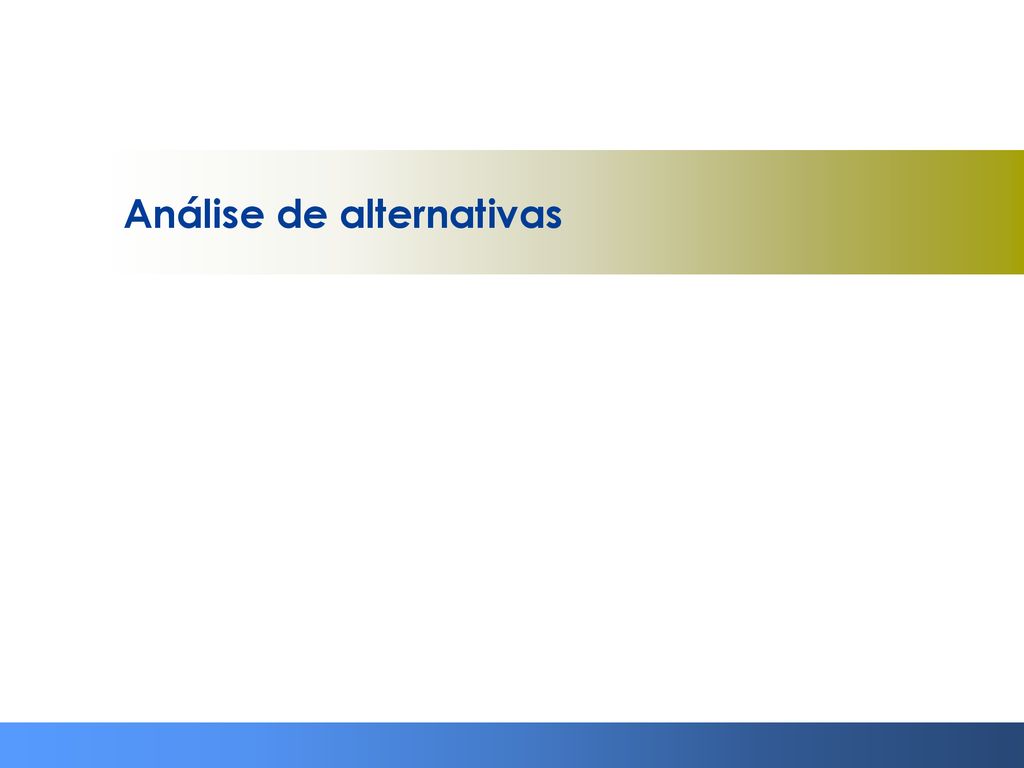 Análise de alternativas